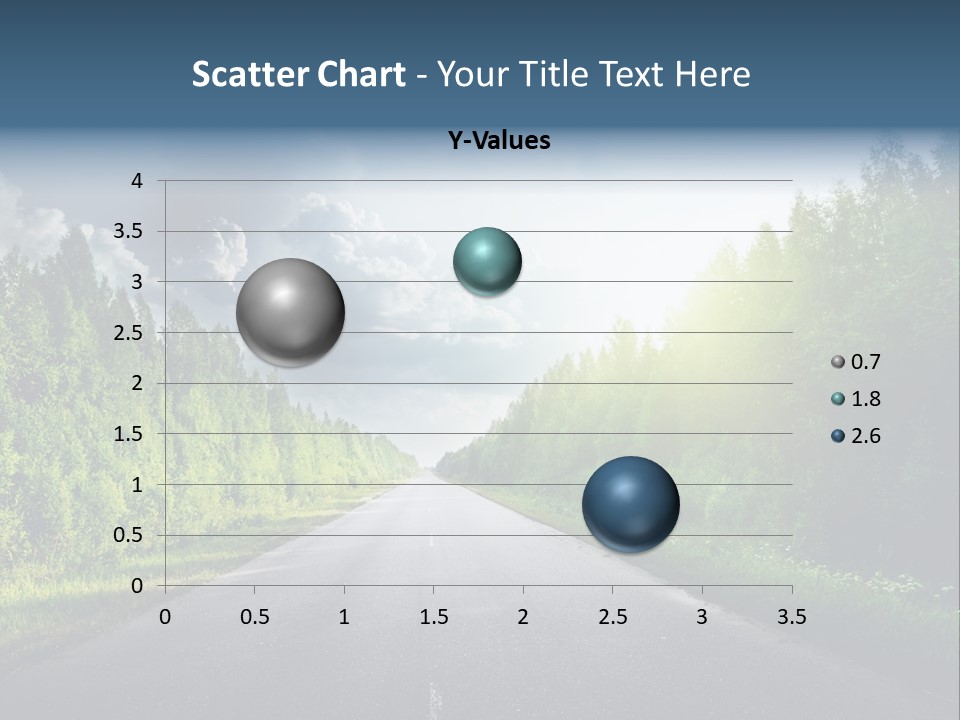 Scatter Chart - Your Title Text Here

Y-Values

4
3.5
3
2.5
2
1.5
1
0.5
0

0 0.5 1 1.5 2 2.5 3 3.5

0.7
1.8
2.6